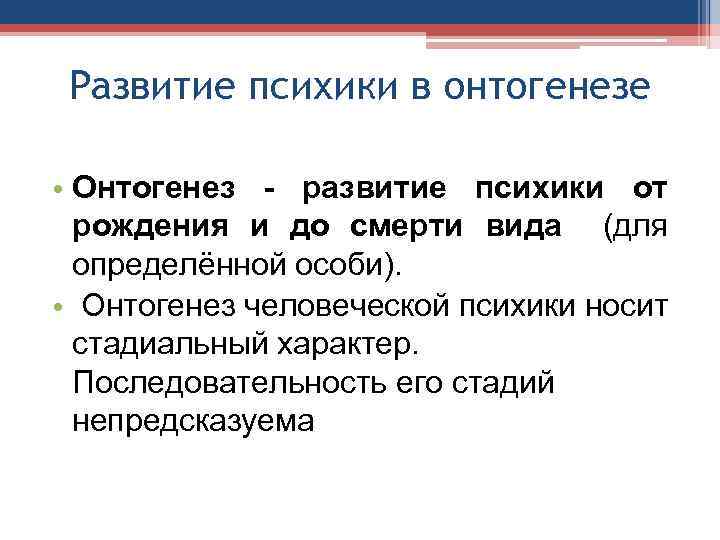 Развитие психики в онтогенезе

• Онтогенез - развитие психики от рождения и до смерти вида (для определённой особи).
• Онтогенез человеческой психики носит стадиальный характер. Последовательность его стадий непредсказуема